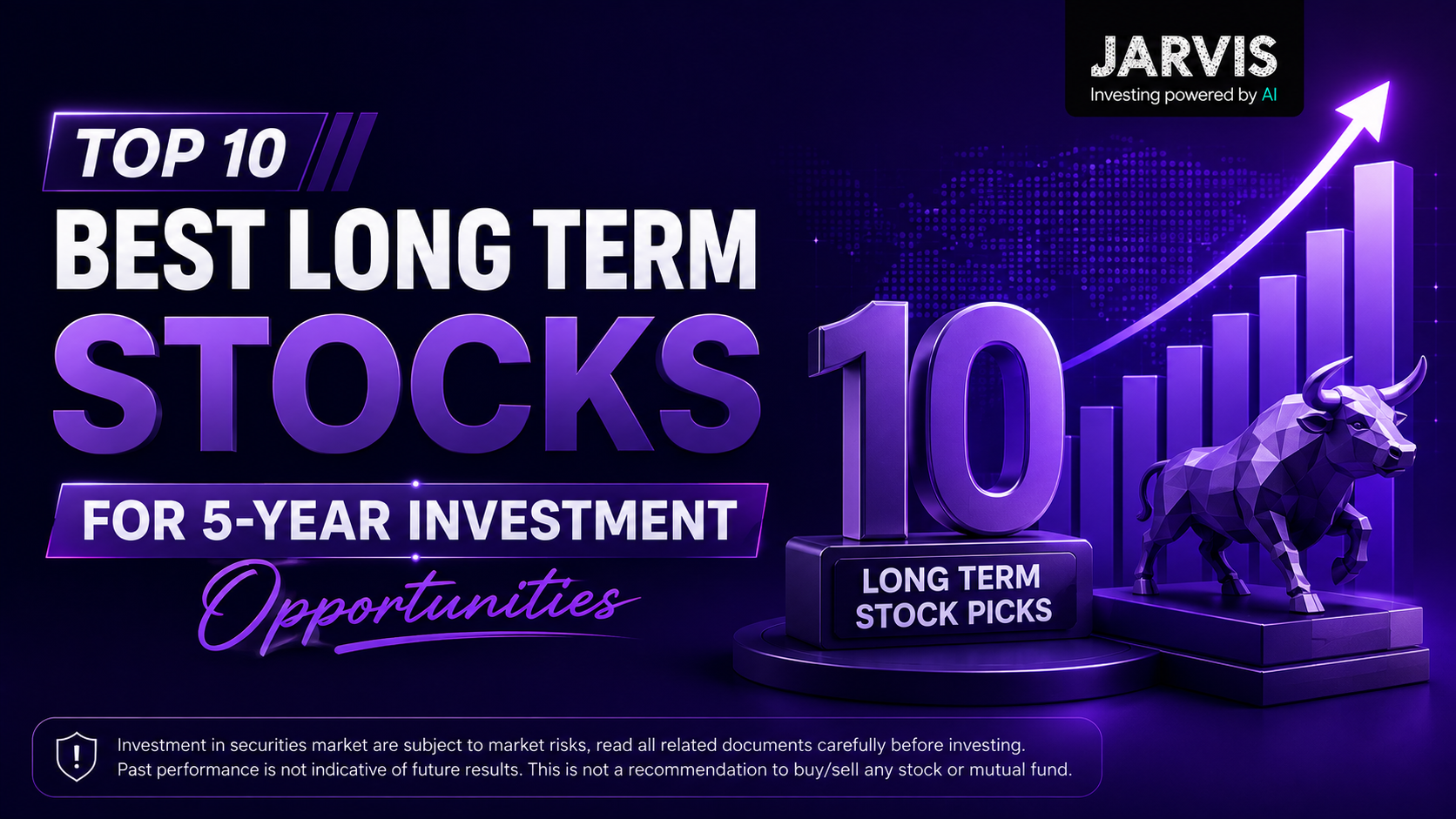 JARVIS
Investing powered by AI

TOP 10
BEST LONG TERM
STOCKS
FOR 5-YEAR INVESTMENT
Opportunities

10
LONG TERM
STOCK PICKS

Investment in securities market are subject to market risks, read all related documents carefully before investing.
Past performance is not indicative of future results. This is not a recommendation to buy/sell any stock or mutual fund.